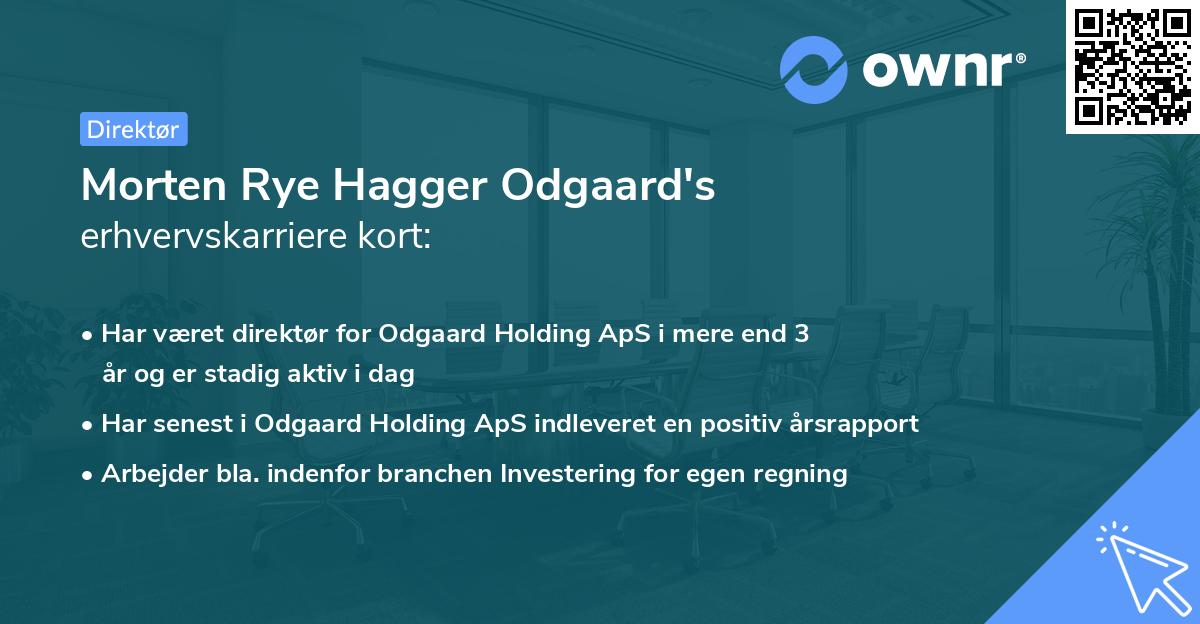 ownr®

Direktør

Morten Rye Hagger Odgaard's erhvervskarriere kort:

• Har været direktør for Odgaard Holding ApS i mere end 3 år og er stadig aktiv i dag

• Har senest i Odgaard Holding ApS indleveret en positiv årsrapport

• Arbejder bla. indenfor branchen Investering for egen regning